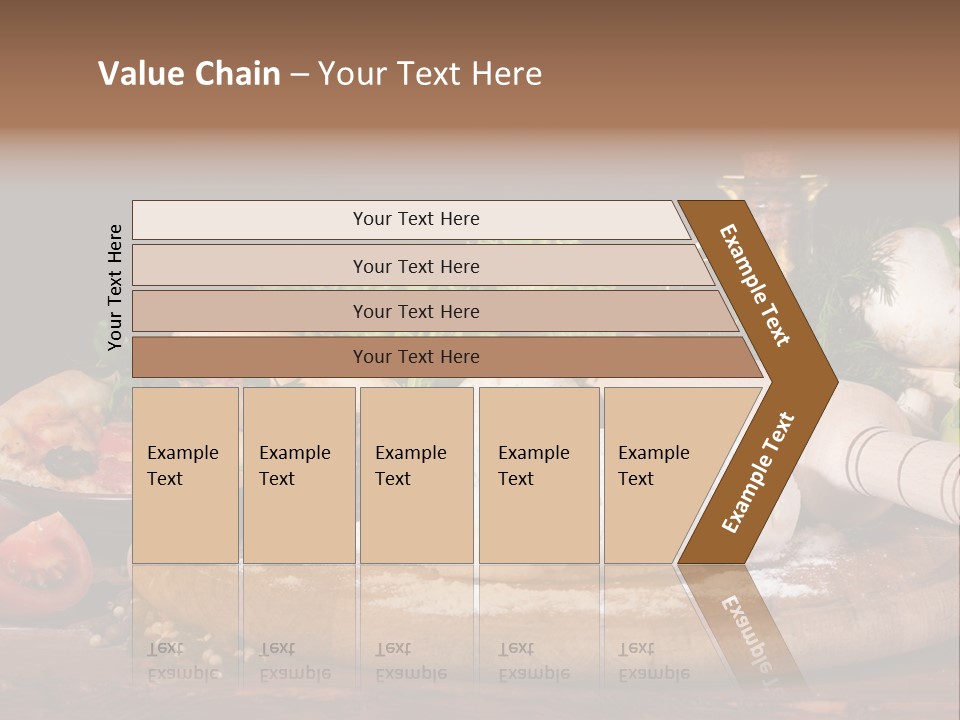 Value Chain – Your Text Here

Your Text Here

Your Text Here

Your Text Here

Your Text Here

Your Text Here

Example Text

Example Text

Example Text

Example Text

Example Text

Example Text

Example Text